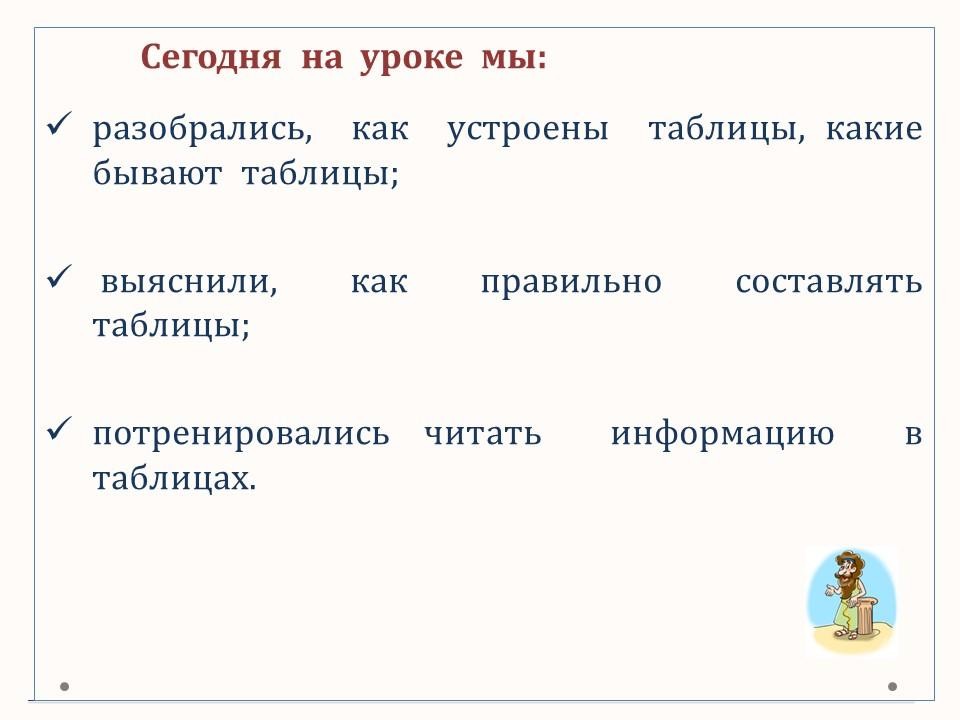 Сегодня на уроке мы:

✓ разобрались, как устроены таблицы, какие бывают таблицы;

✓ выяснили, как правильно составлять таблицы;

✓ потренировались читать информацию в таблицах.